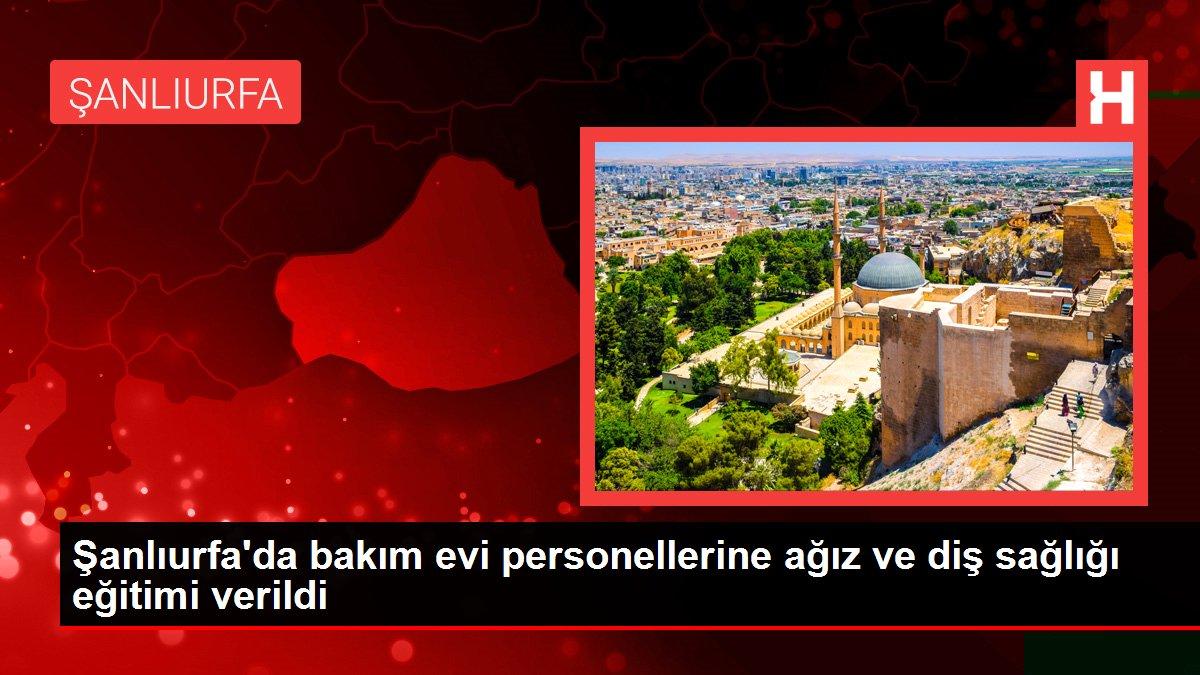 ŞANLIURFA

H

Şanlıurfa'da bakım evi personellerine ağız ve diş sağlığı eğitimi verildi